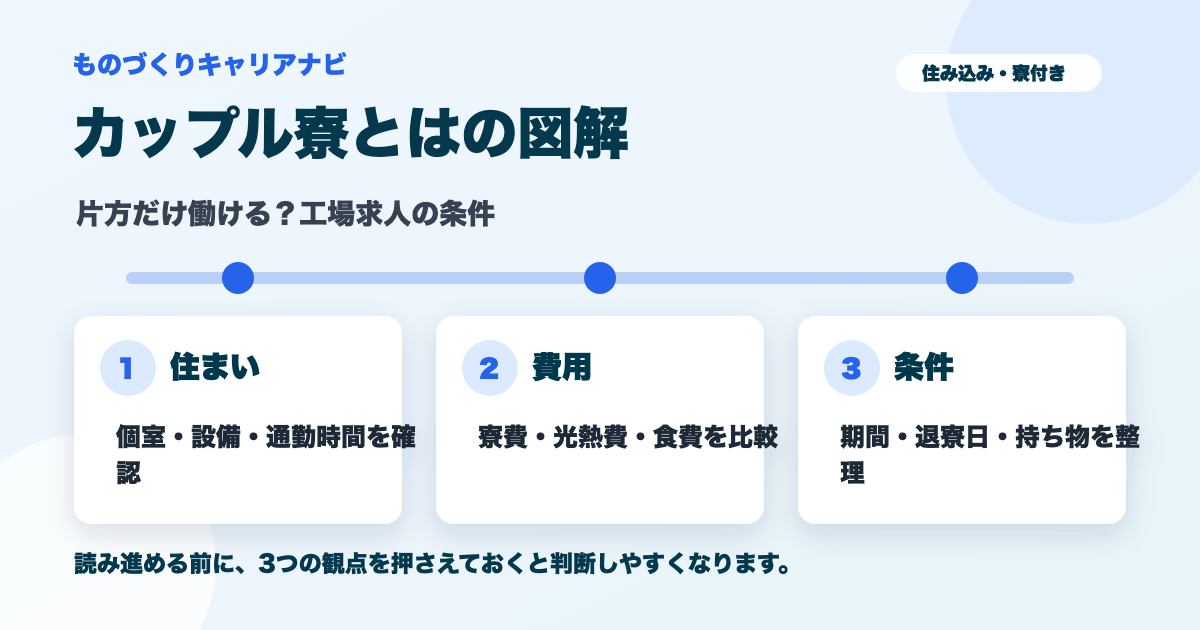 ものづくりキャリアナビ

住み込み・寮付き

カップル寮とはの図解

片方だけ働ける？工場求人の条件

1 住まい

個室・設備・通勤時間を確認

2 費用

寮費・光熱費・食費を比較

3 条件

期間・退寮日・持ち物を整理

読み進める前に、3つの観点を押さえておくと判断しやすくなります。